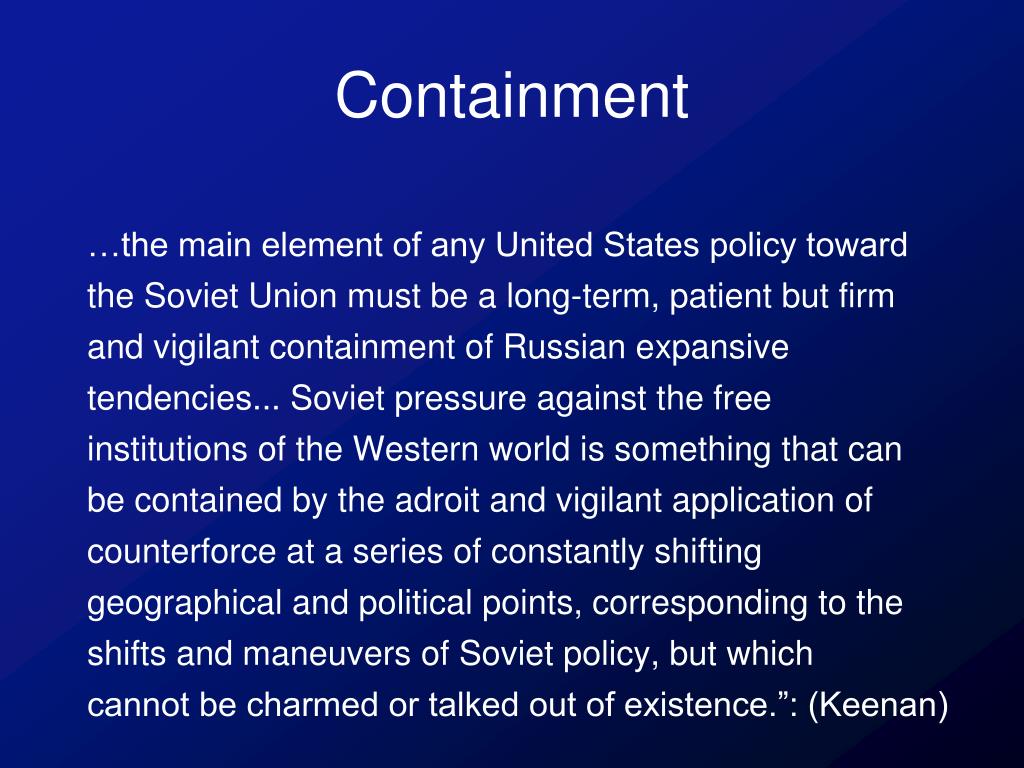 Containment

…the main element of any United States policy toward the Soviet Union must be a long-term, patient but firm and vigilant containment of Russian expansive tendencies... Soviet pressure against the free institutions of the Western world is something that can be contained by the adroit and vigilant application of counterforce at a series of constantly shifting geographical and political points, corresponding to the shifts and maneuvers of Soviet policy, but which cannot be charmed or talked out of existence.”: (Keenan)